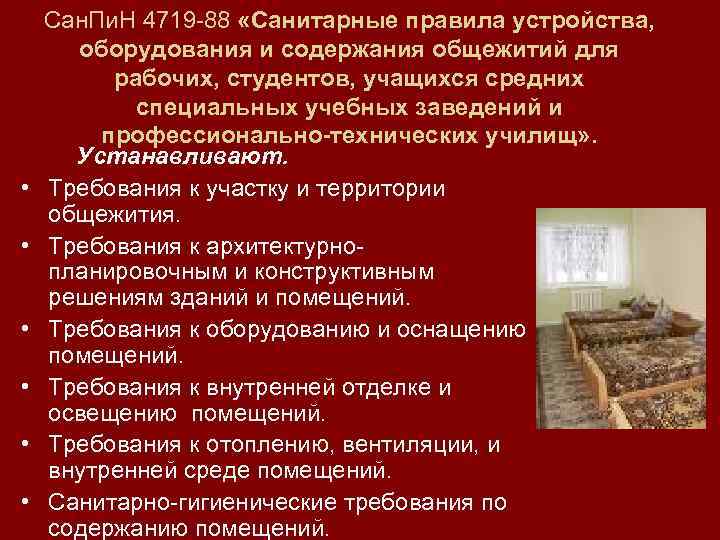 СанПиН 4719-88 «Санитарные правила устройства, оборудования и содержания общежитий для рабочих, студентов, учащихся средних специальных учебных заведений и профессионально-технических училищ».

Устанавливают.

• Требования к участку и территории общежития.
• Требования к архитектурно-планировочным и конструктивным решениям зданий и помещений.
• Требования к оборудованию и оснащению помещений.
• Требования к внутренней отделке и освещению помещений.
• Требования к отоплению, вентиляции, и внутренней среде помещений.
• Санитарно-гигиенические требования по содержанию помещений.